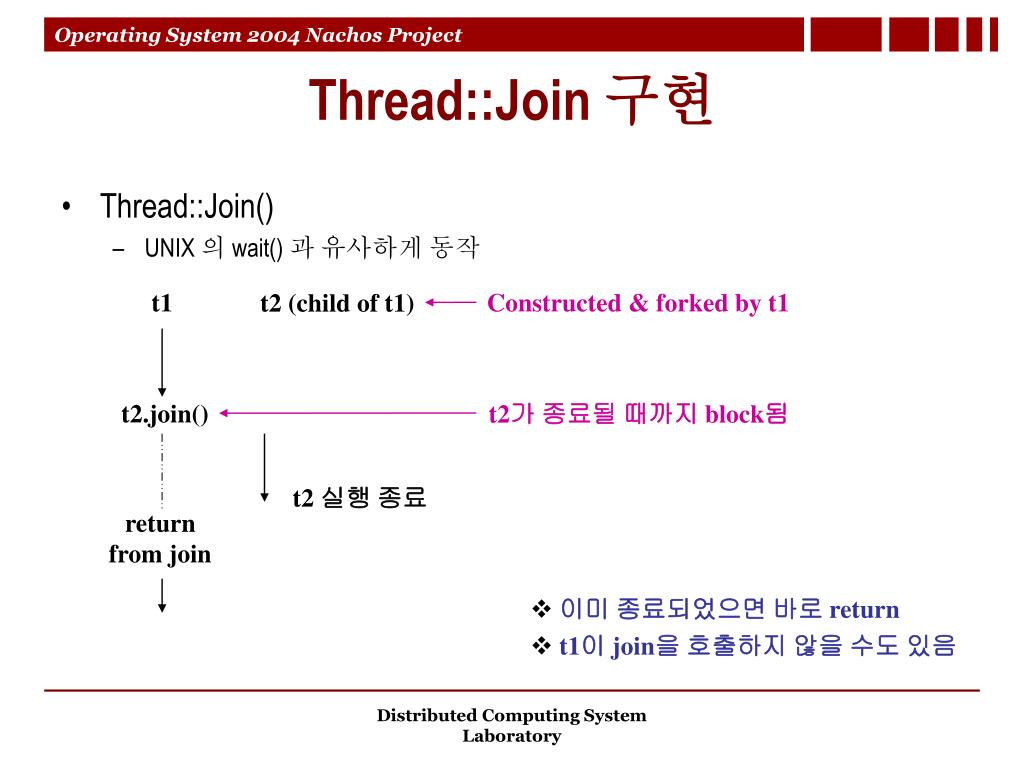 Operating System 2004 Nachos Project

Thread::Join 구현

• Thread::Join()
 – UNIX 의 wait() 과 유사하게 동작

t1

t2 (child of t1)

Constructed & forked by t1

t2.join()

t2가 종료될 때까지 block됨

t2 실행 종료

return from join

❖ 이미 종료되었으면 바로 return
❖ t1이 join을 호출하지 않을 수도 있음

Distributed Computing System Laboratory